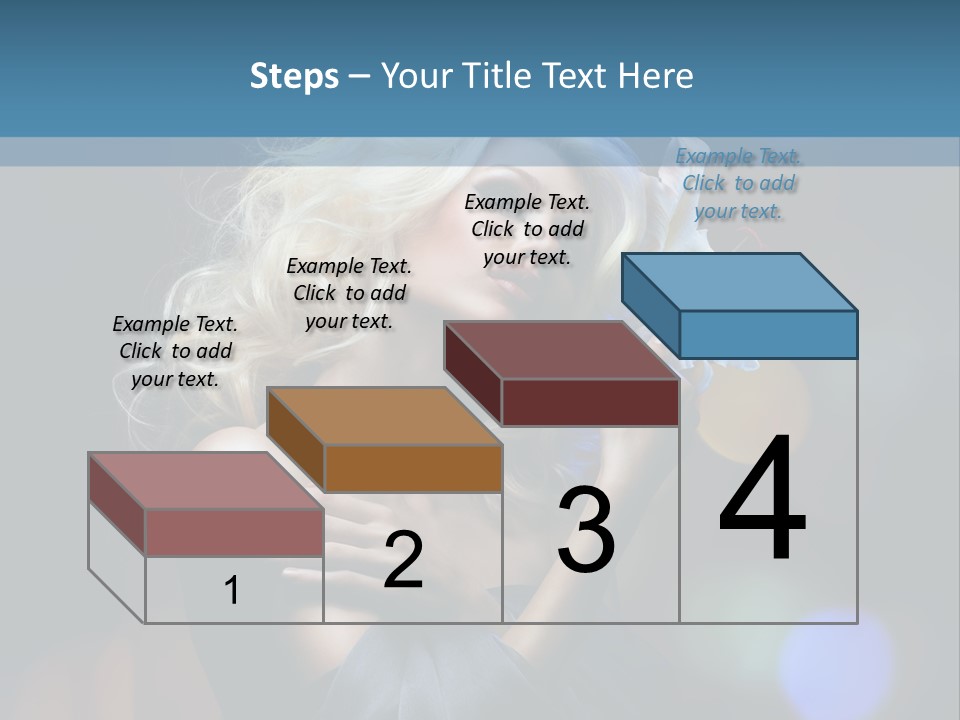 Steps – Your Title Text Here

Example Text. Click to add your text.

Example Text. Click to add your text.

Example Text. Click to add your text.

Example Text. Click to add your text.

1

2

3

4